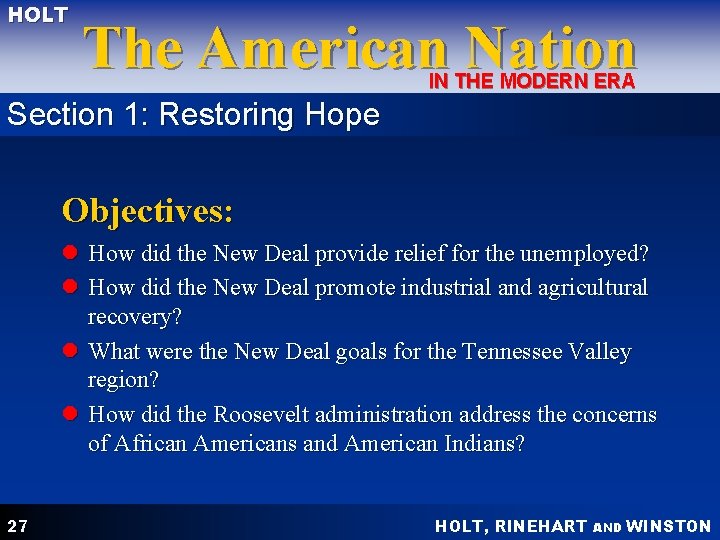 HOLT
The American Nation
IN THE MODERN ERA

Section 1: Restoring Hope

Objectives:

- How did the New Deal provide relief for the unemployed?
- How did the New Deal promote industrial and agricultural recovery?
- What were the New Deal goals for the Tennessee Valley region?
- How did the Roosevelt administration address the concerns of African Americans and American Indians?

27

HOLT, RINEHART AND WINSTON